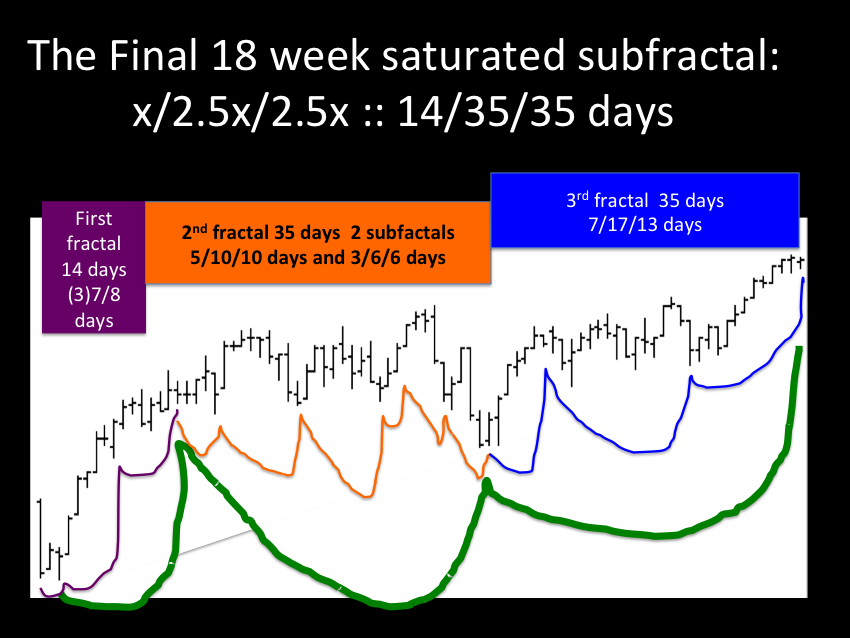 The Final 18 week saturated subfractal: x/2.5x/2.5x :: 14/35/35 days

First fractal 14 days (3)7/8 days

2$^{nd}$ fractal 35 days 2 subfactals 5/10/10 days and 3/6/6 days

3$^{rd}$ fractal 35 days 7/17/13 days